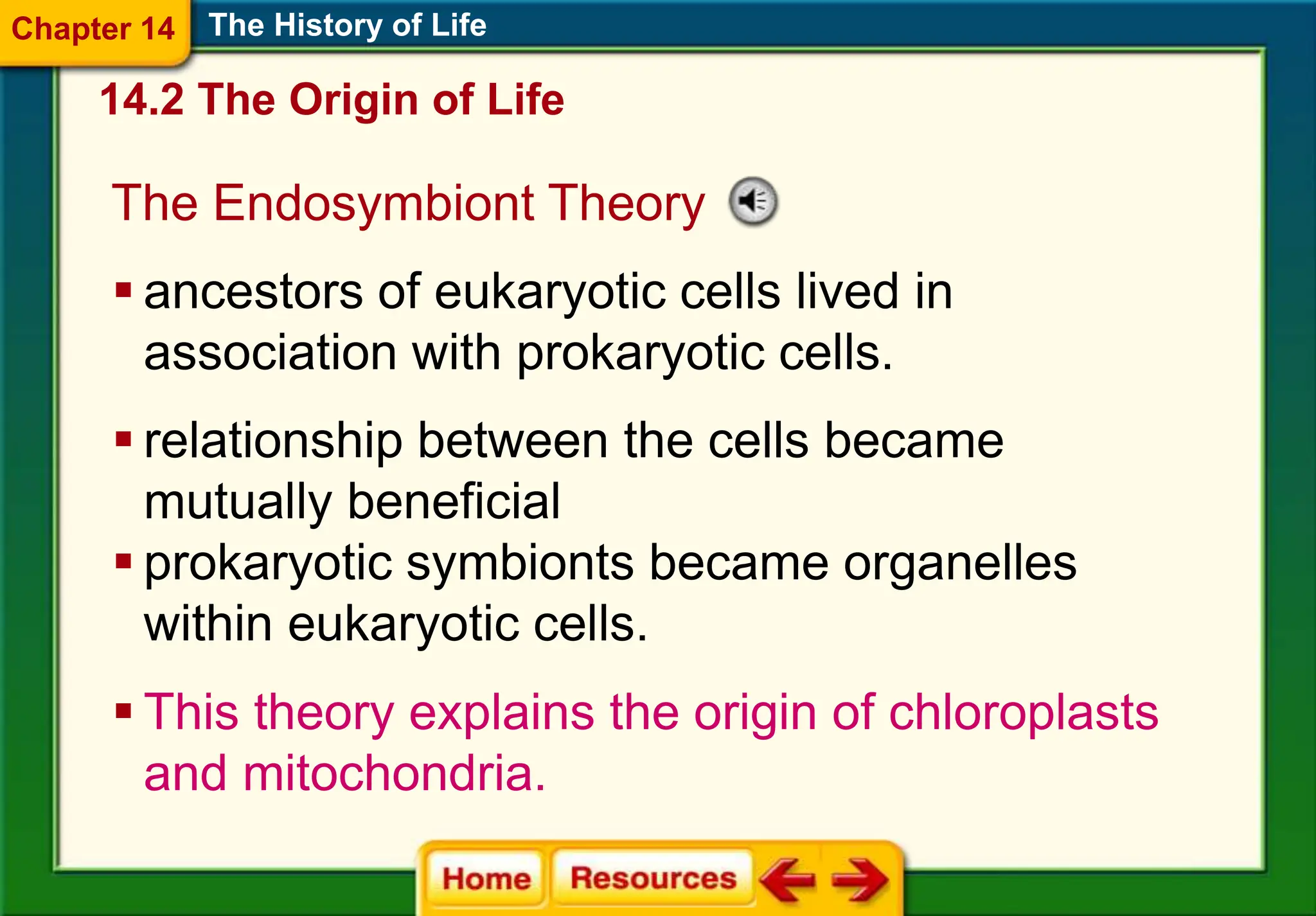 Chapter 14 The History of Life

14.2 The Origin of Life

The Endosymbiont Theory

▪ ancestors of eukaryotic cells lived in association with prokaryotic cells.

▪ relationship between the cells became mutually beneficial

▪ prokaryotic symbionts became organelles within eukaryotic cells.

▪ This theory explains the origin of chloroplasts and mitochondria.

Home Resources